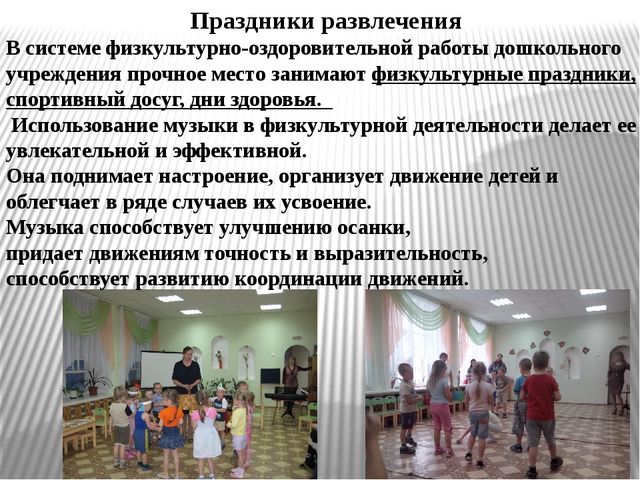 Праздники развлечения

В системе физкультурно-оздоровительной работы дошкольного учреждения прочное место занимают физкультурные праздники, спортивный досуг, дни здоровья.

Использование музыки в физкультурной деятельности делает ее увлекательной и эффективной.
Она поднимает настроение, организует движение детей и облегчает в ряде случаев их усвоение.
Музыка способствует улучшению осанки, придает движениям точность и выразительность, способствует развитию координации движений.